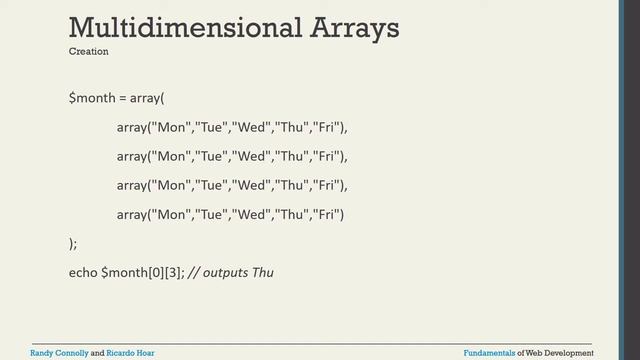 Multidimensional Arrays
Creation

$month = array(

array("Mon","Tue","Wed","Thu","Fri"),

array("Mon","Tue","Wed","Thu","Fri"),

array("Mon","Tue","Wed","Thu","Fri"),

array("Mon","Tue","Wed","Thu","Fri")

);

echo $month[0][3]; // outputs Thu

Randy Connolly and Ricardo Hoar

Fundamentals of Web Development